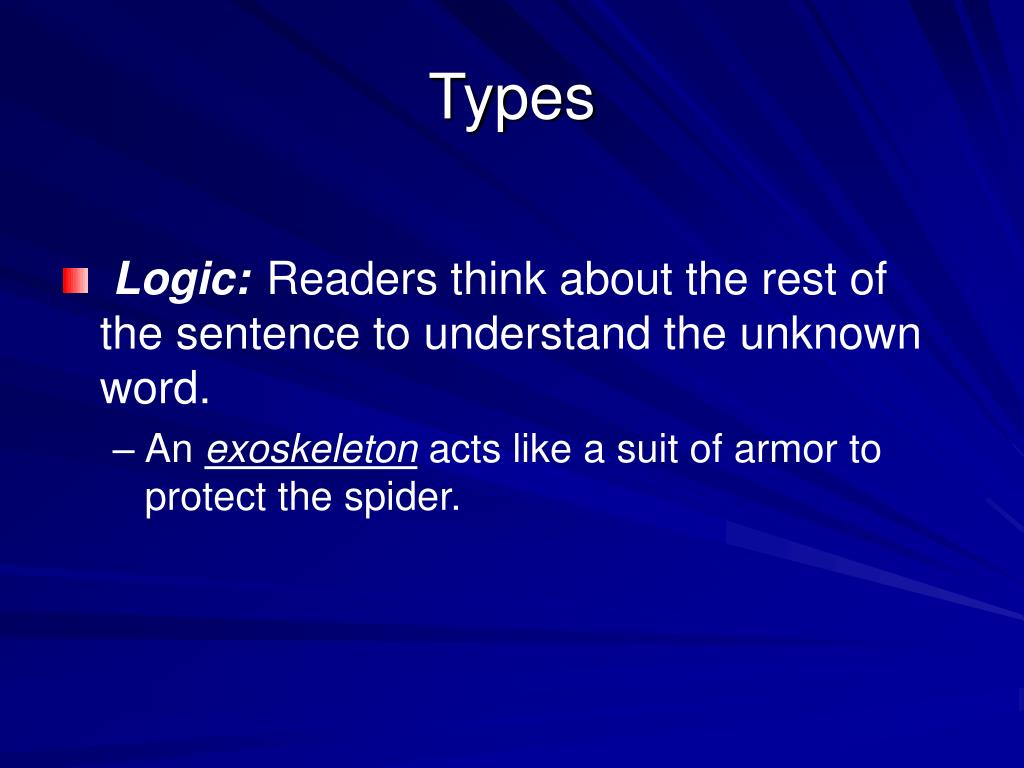 Types

Logic: Readers think about the rest of the sentence to understand the unknown word.

– An exoskeleton acts like a suit of armor to protect the spider.